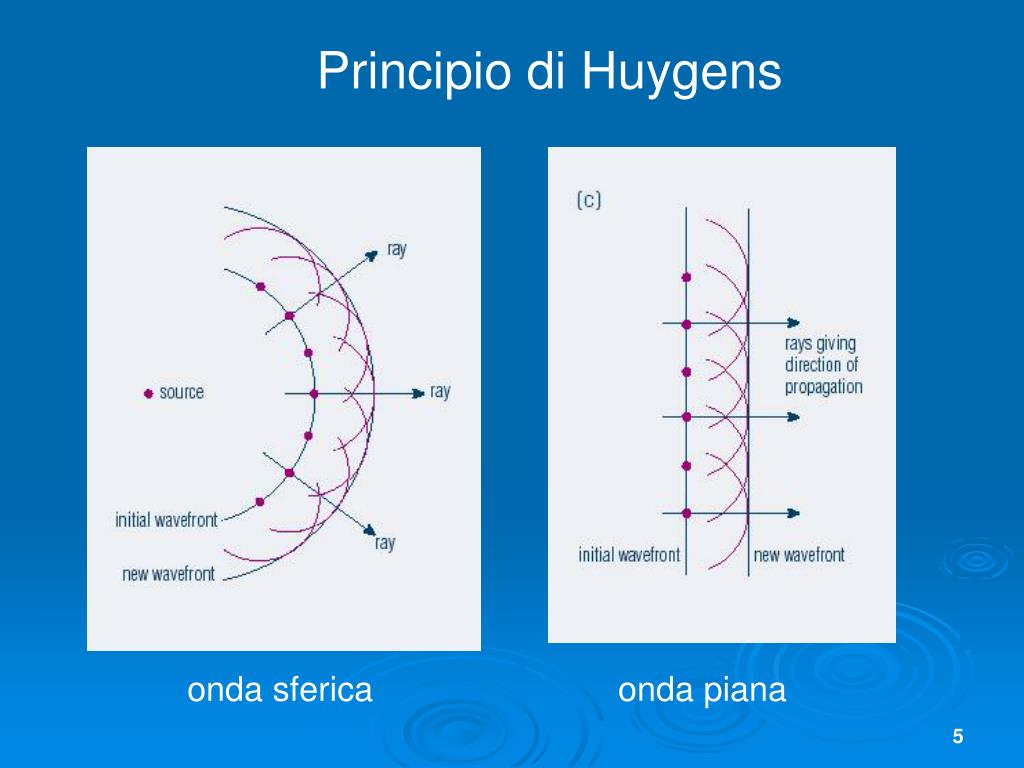 Principio di Huygens

ray

source

ray

initial wavefront

ray

new wavefront

(c)

rays giving direction of propagation

initial wavefront

new wavefront

onda sferica

onda piana

5